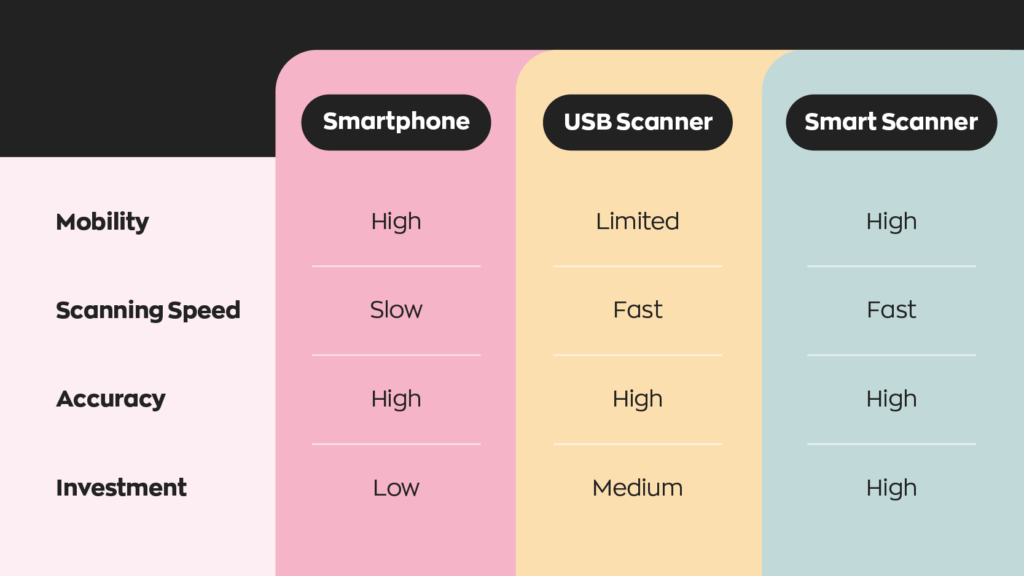 | | Smartphone | USB Scanner | Smart Scanner |
|---|---|---|---|
| Mobility | High | Limited | High |
| Scanning Speed | Slow | Fast | Fast |
| Accuracy | High | High | High |
| Investment | Low | Medium | High |